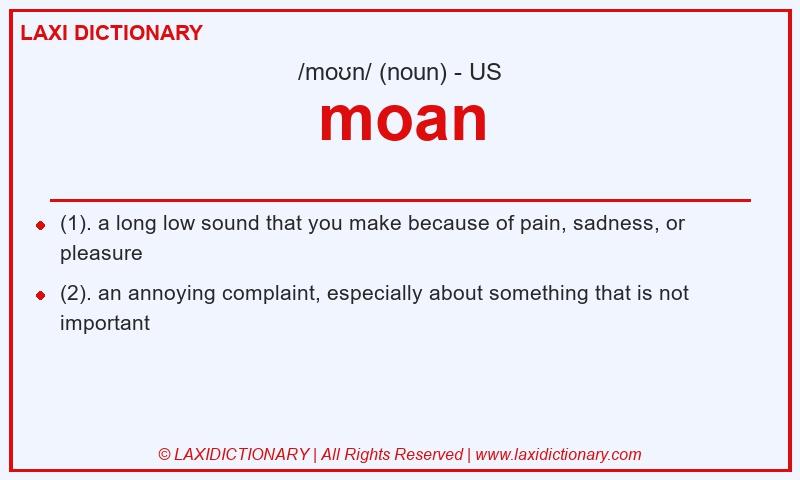 LAXI DICTIONARY

/moʊn/ (noun) - US

moan

- (1). a long low sound that you make because of pain, sadness, or pleasure
- (2). an annoying complaint, especially about something that is not important

© LAXIDICTIONARY | All Rights Reserved | www.laxidictionary.com